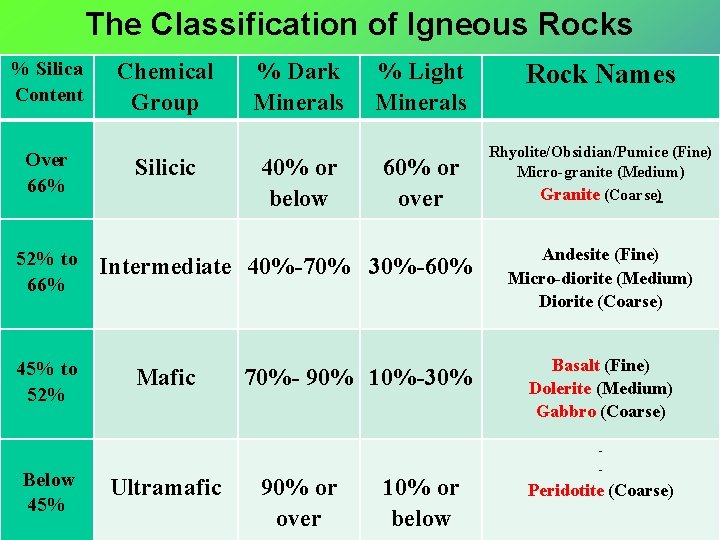 The Classification of Igneous Rocks

| % Silica Content | Chemical Group | % Dark Minerals | % Light Minerals | Rock Names |
|---|---|---|---|---|
| Over 66% | Silicic | 40% or below | 60% or over | Rhyolite/Obsidian/Pumice (Fine) Micro-granite (Medium) Granite (Coarse) |
| 52% to 66% | Intermediate | 40%-70% | 30%-60% | Andesite (Fine) Micro-diorite (Medium) Diorite (Coarse) |
| 45% to 52% | Mafic | 70%- 90% | 10%-30% | Basalt (Fine) Dolerite (Medium) Gabbro (Coarse) |
| Below 45% | Ultramafic | 90% or over | 10% or below | - - Peridotite (Coarse) |